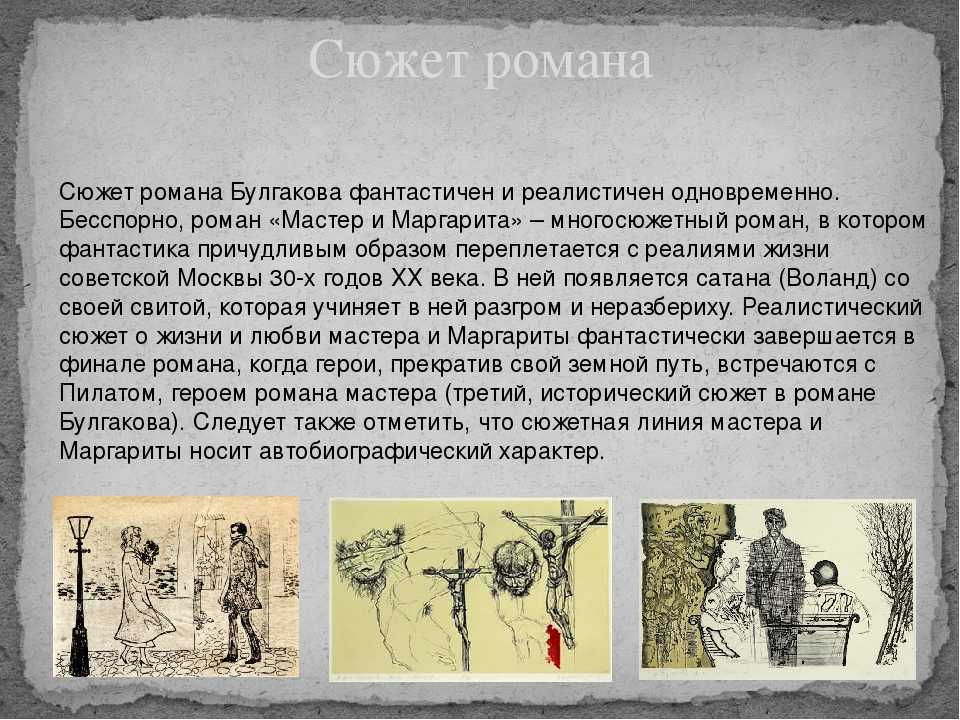 Сюжет романа

Сюжет романа Булгакова фантастичен и реалистичен одновременно. Бесспорно, роман «Мастер и Маргарита» – многосюжетный роман, в котором фантастика причудливым образом переплетается с реалиями жизни советской Москвы 30-х годов XX века. В ней появляется сатана (Воланд) со своей свитой, которая учиняет в ней разгром и неразбериху. Реалистический сюжет о жизни и любви мастера и Маргариты фантастически завершается в финале романа, когда герои, прекратив свой земной путь, встречаются с Пилатом, героем романа мастера (третий, исторический сюжет в романе Булгакова). Следует также отметить, что сюжетная линия мастера и Маргариты носит автобиографический характер.